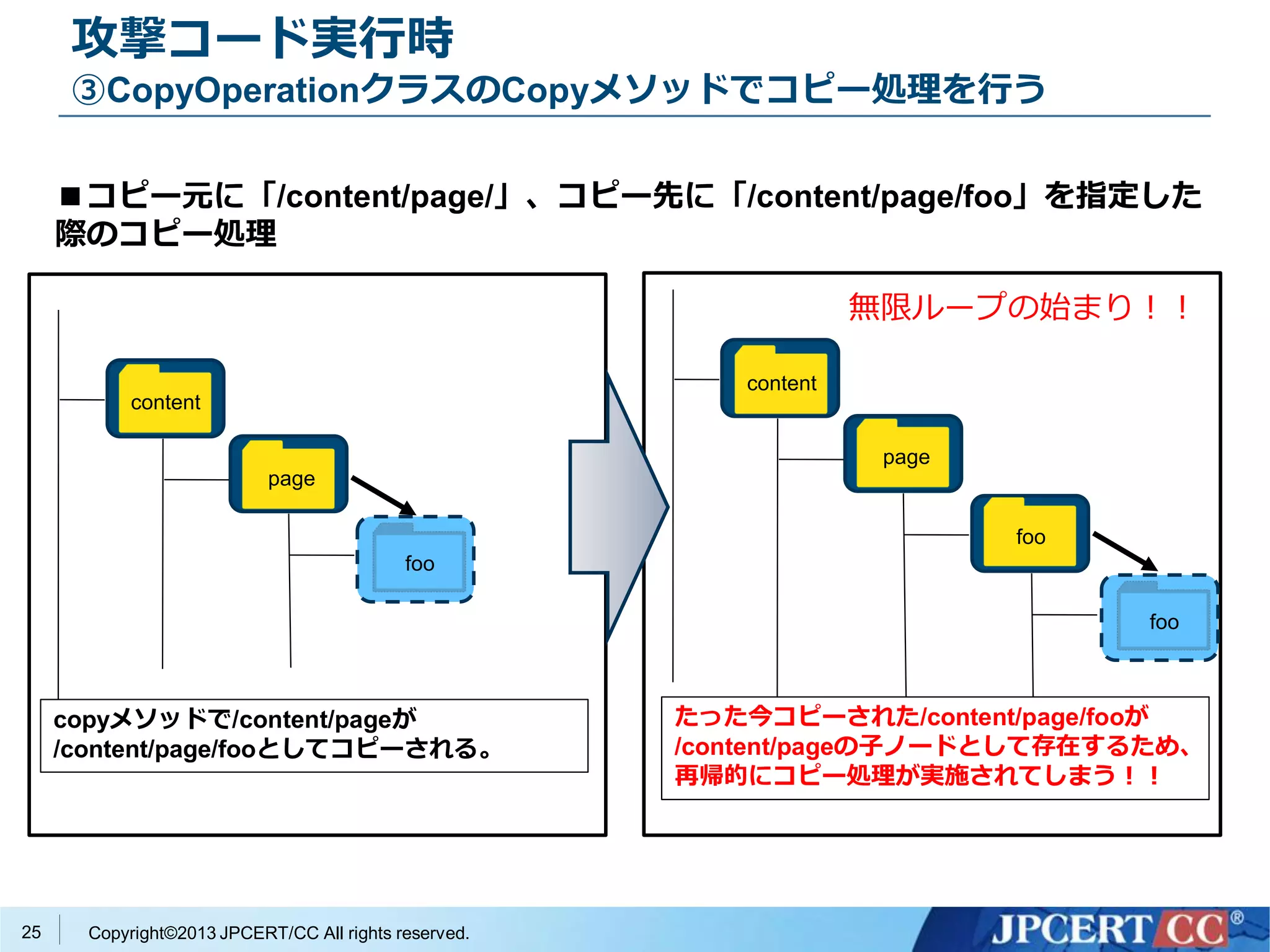 攻撃コード実行時
③CopyOperationクラスのCopyメソッドでコピー処理を行う

■コピー元に「/content/page/」、コピー先に「/content/page/foo」を指定した際のコピー処理

content

page

foo

copyメソッドで/content/pageが/content/page/fooとしてコピーされる。

無限ループの始まり！！

content

page

foo

foo

たった今コピーされた/content/page/fooが/content/pageの子ノードとして存在するため、再帰的にコピー処理が実施されてしまう！！

25 Copyright©2013 JPCERT/CC All rights reserved.

JPCERT CC®